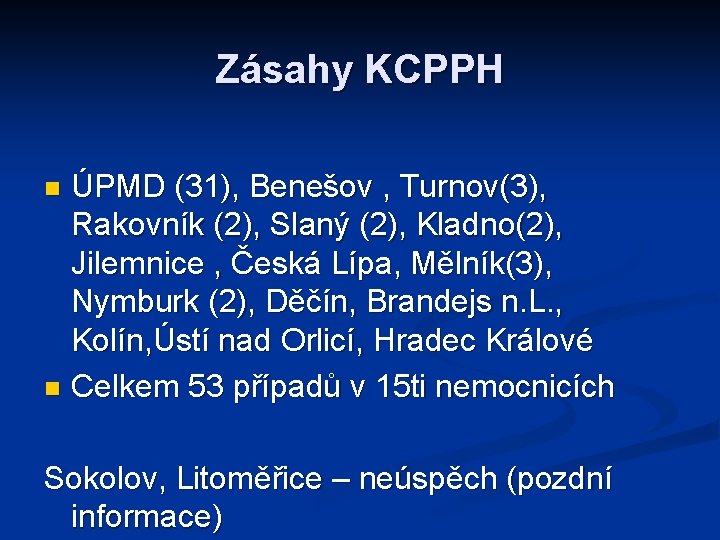 Zásahy KCPPH

ÚPMD (31), Benešov , Turnov(3), Rakovník (2), Slaný (2), Kladno(2), Jilemnice , Česká Lípa, Mělník(3), Nymburk (2), Děčín, Brandejs n.L., Kolín,Ústí nad Orlicí, Hradec Králové

Celkem 53 případů v 15ti nemocnicích

Sokolov, Litoměřice – neúspěch (pozdní informace)